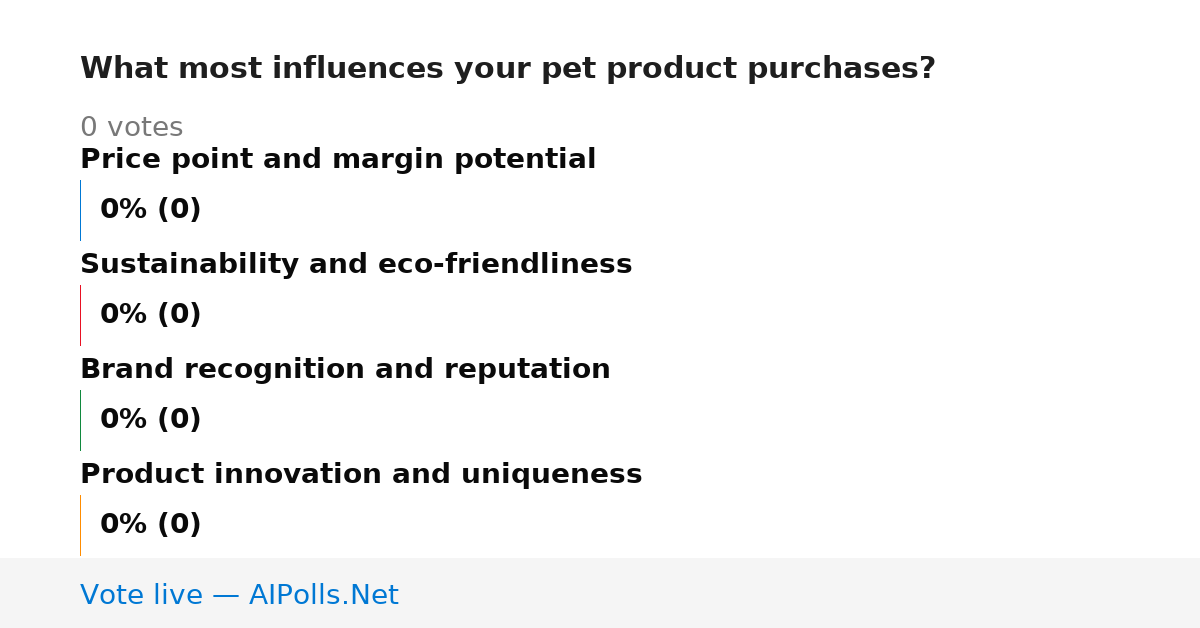 What most influences your pet product purchases?

0 votes

Price point and margin potential

0% (0)

Sustainability and eco-friendliness

0% (0)

Brand recognition and reputation

0% (0)

Product innovation and uniqueness

0% (0)

Vote live — AIPolls.Net